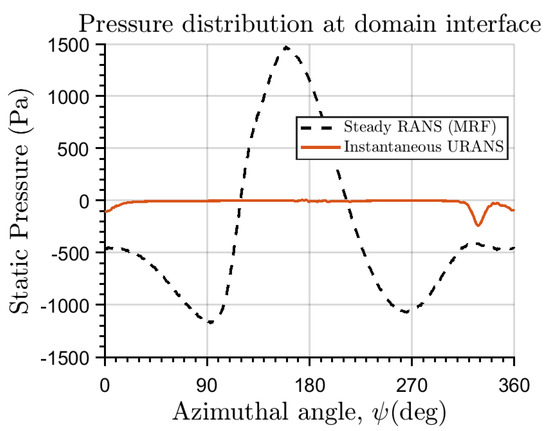 Pressure distribution at domain interface

Static Pressure (Pa)

1500
1000
500
0
-500
-1000
-1500

Steady RANS (MRF)
Instantaneous URANS

0
90
180
270
360

Azimuthal angle, $\psi$(deg)